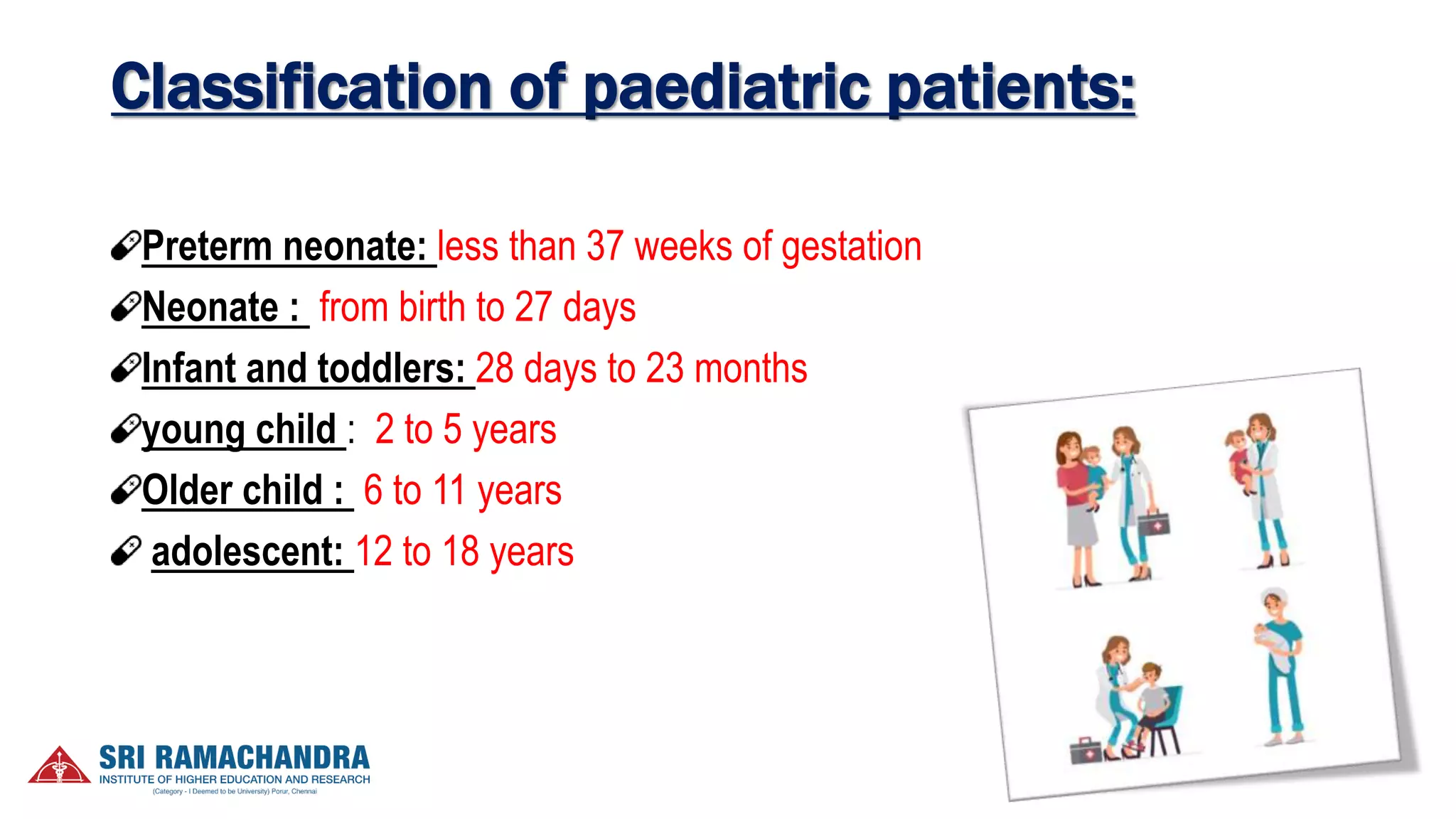 Classification of paediatric patients:

Preterm neonate: less than 37 weeks of gestation

Neonate : from birth to 27 days

Infant and toddlers: 28 days to 23 months

young child : 2 to 5 years

Older child : 6 to 11 years

adolescent: 12 to 18 years

SRI RAMACHANDRA
INSTITUTE OF HIGHER EDUCATION AND RESEARCH
(Category - I Deemed to be University) Porur, Chennai